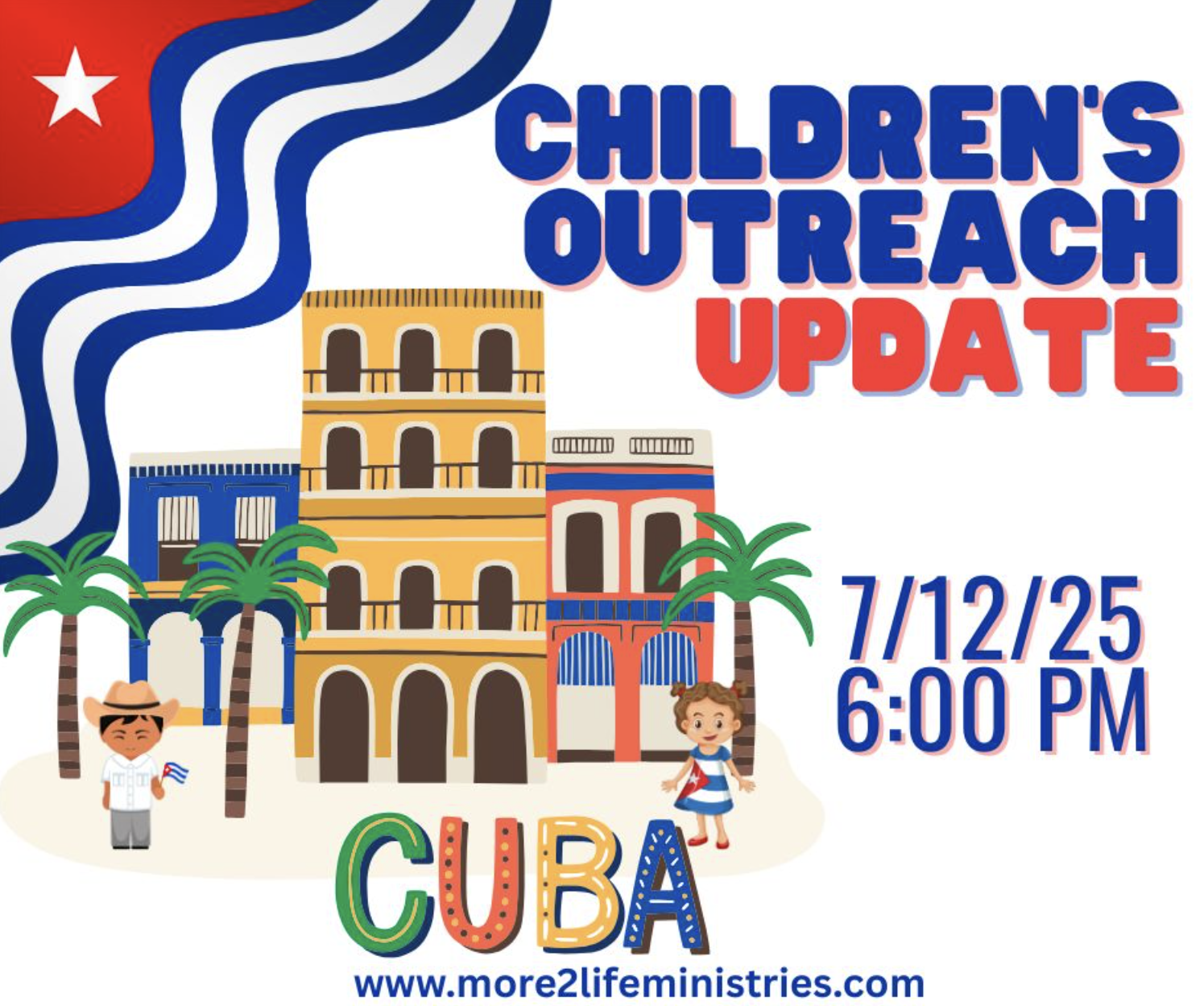 CHILDREN'S OUTREACH UPDATE

7/12/25
6:00 PM

CUBA

www.more2lifeministries.com